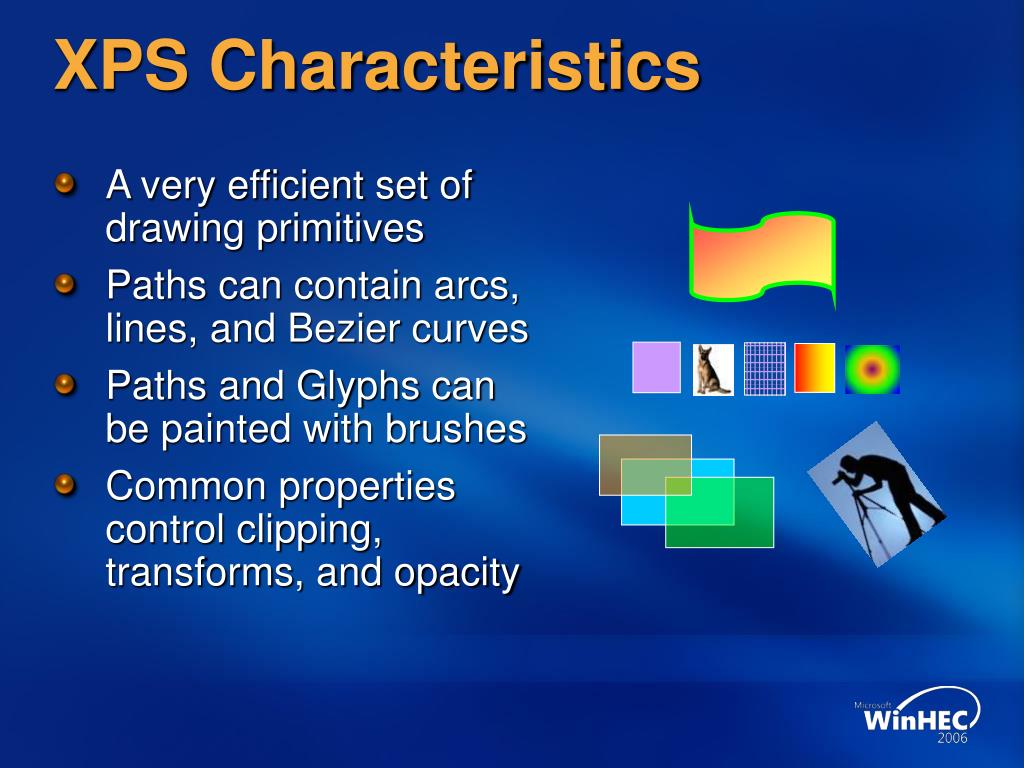 XPS Characteristics

A very efficient set of drawing primitives

Paths can contain arcs, lines, and Bezier curves

Paths and Glyphs can be painted with brushes

Common properties control clipping, transforms, and opacity

Microsoft WinHEC 2006